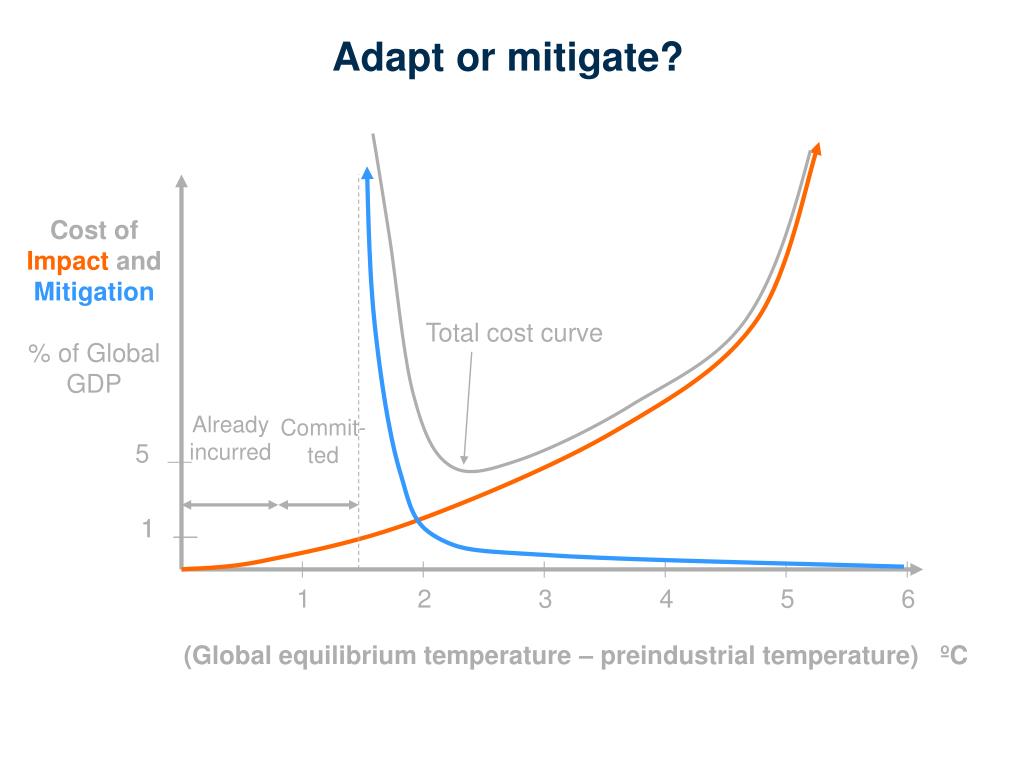 Adapt or mitigate?

Cost of Impact and Mitigation

% of Global GDP

Total cost curve

Already incurred

Committed

5

1

1 2 3 4 5 6

(Global equilibrium temperature – preindustrial temperature) ºC